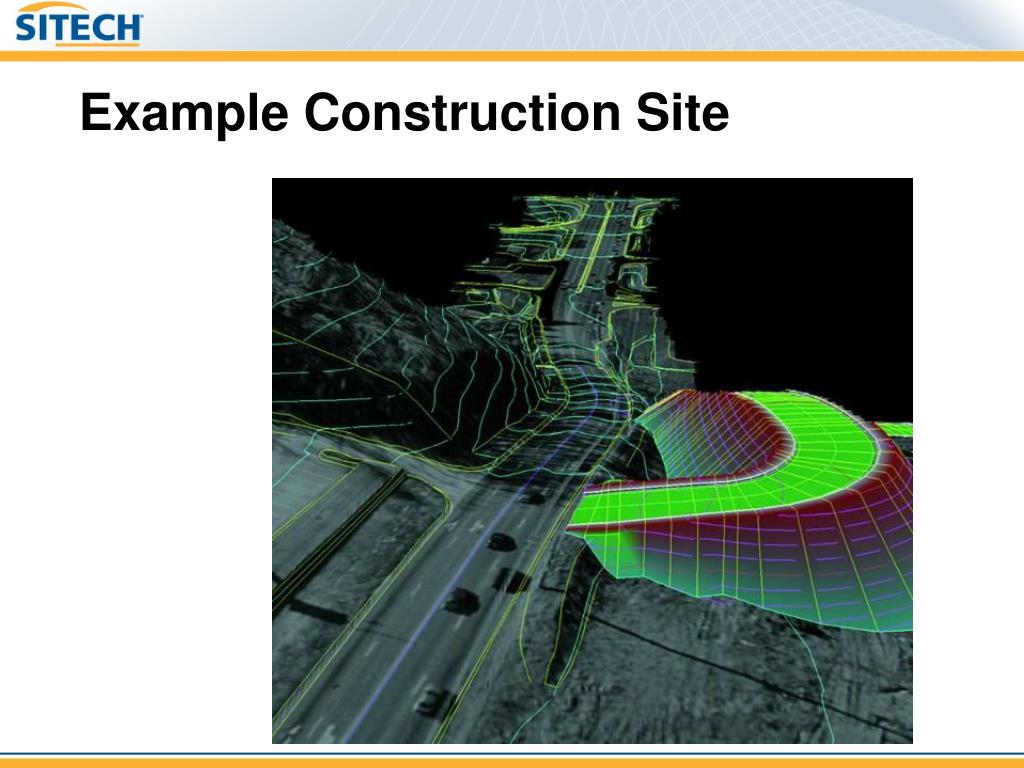 SITECH

Example Construction Site